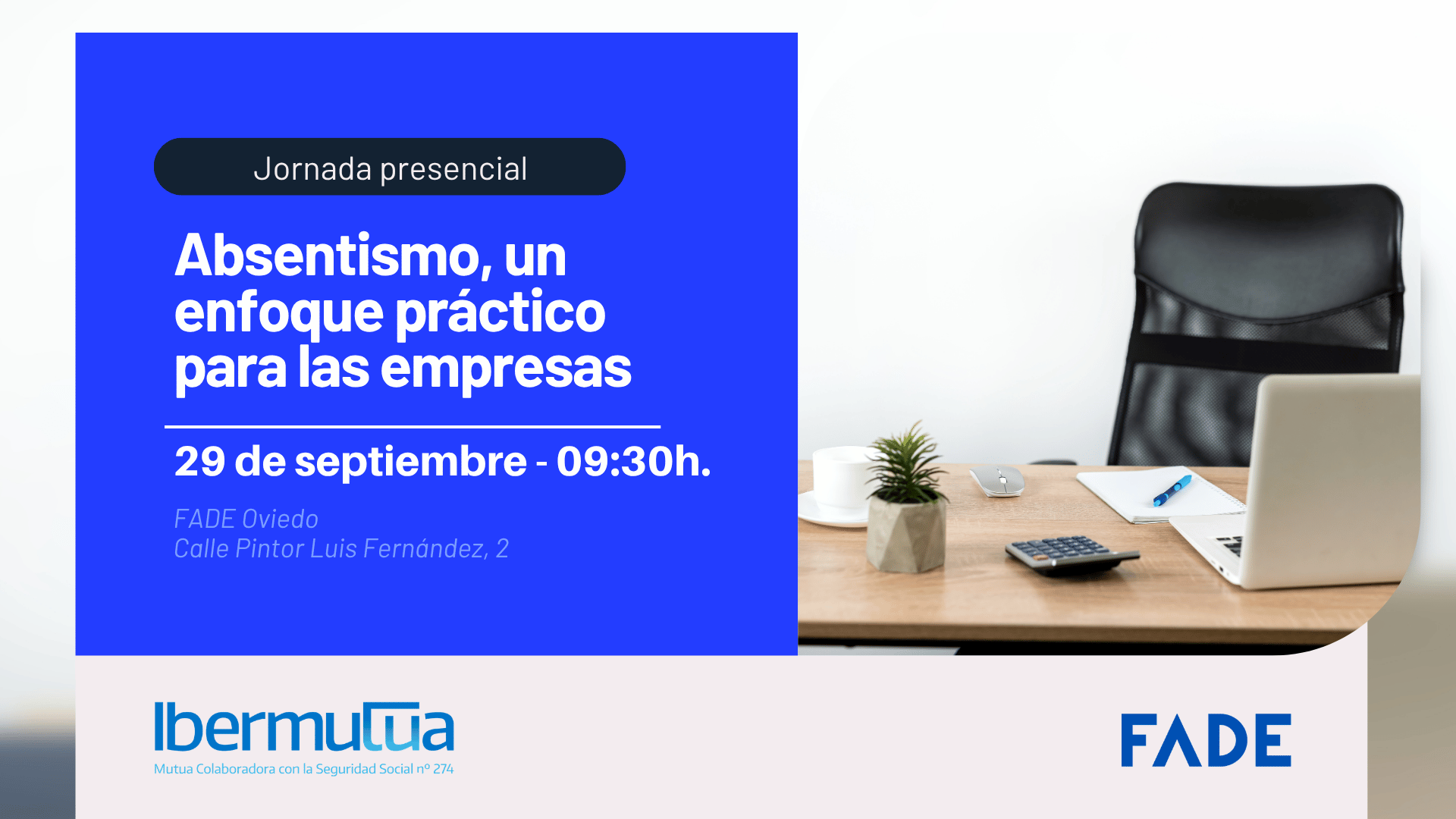 Jornada presencial

Absentismo, un enfoque práctico para las empresas

29 de septiembre - 09:30h.

FADE Oviedo
Calle Pintor Luis Fernández, 2

Ibermutua
Mutua Colaboradora con la Seguridad Social nº 274

FADE